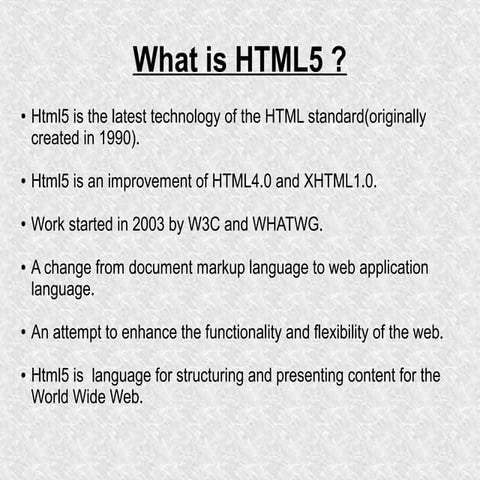 What is HTML5 ?

• Html5 is the latest technology of the HTML standard(originally created in 1990).

• Html5 is an improvement of HTML4.0 and XHTML1.0.

• Work started in 2003 by W3C and WHATWG.

• A change from document markup language to web application language.

• An attempt to enhance the functionality and flexibility of the web.

• Html5 is language for structuring and presenting content for the World Wide Web.